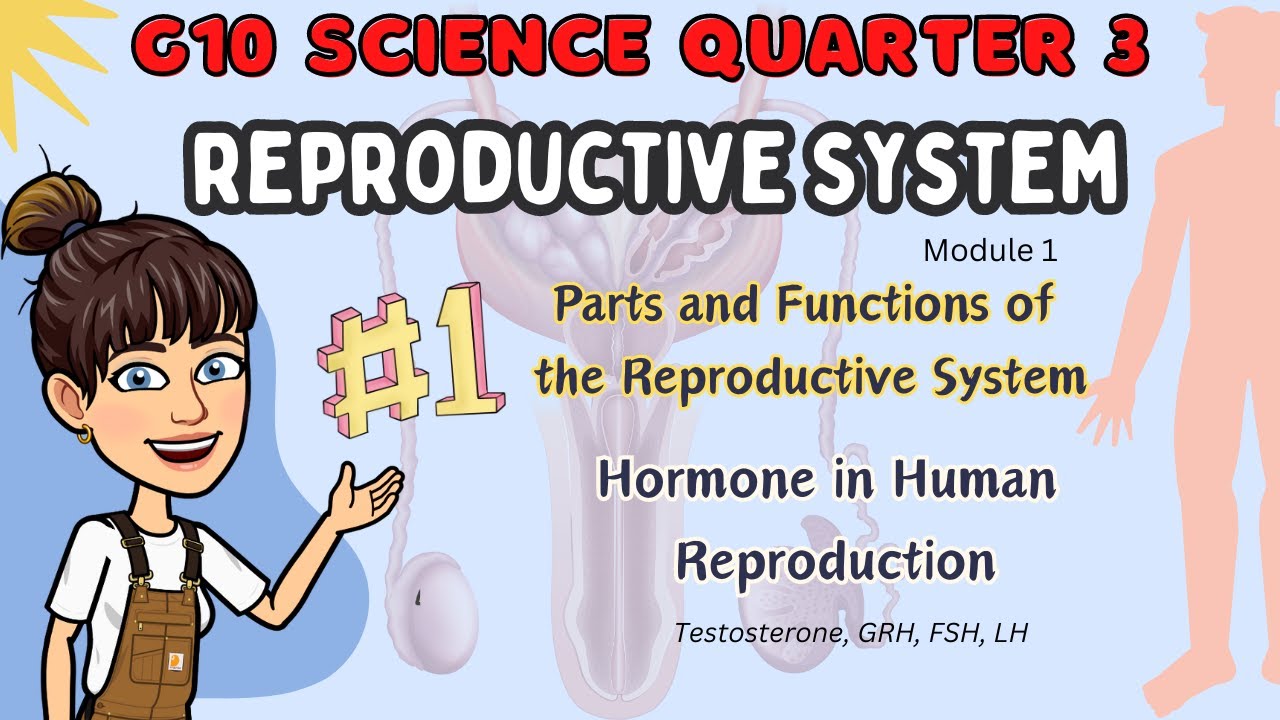 G10 SCIENCE QUARTER 3

REPRODUCTIVE SYSTEM

Module 1

#1

Parts and Functions of the Reproductive System

Hormone in Human Reproduction

Testosterone, GRH, FSH, LH